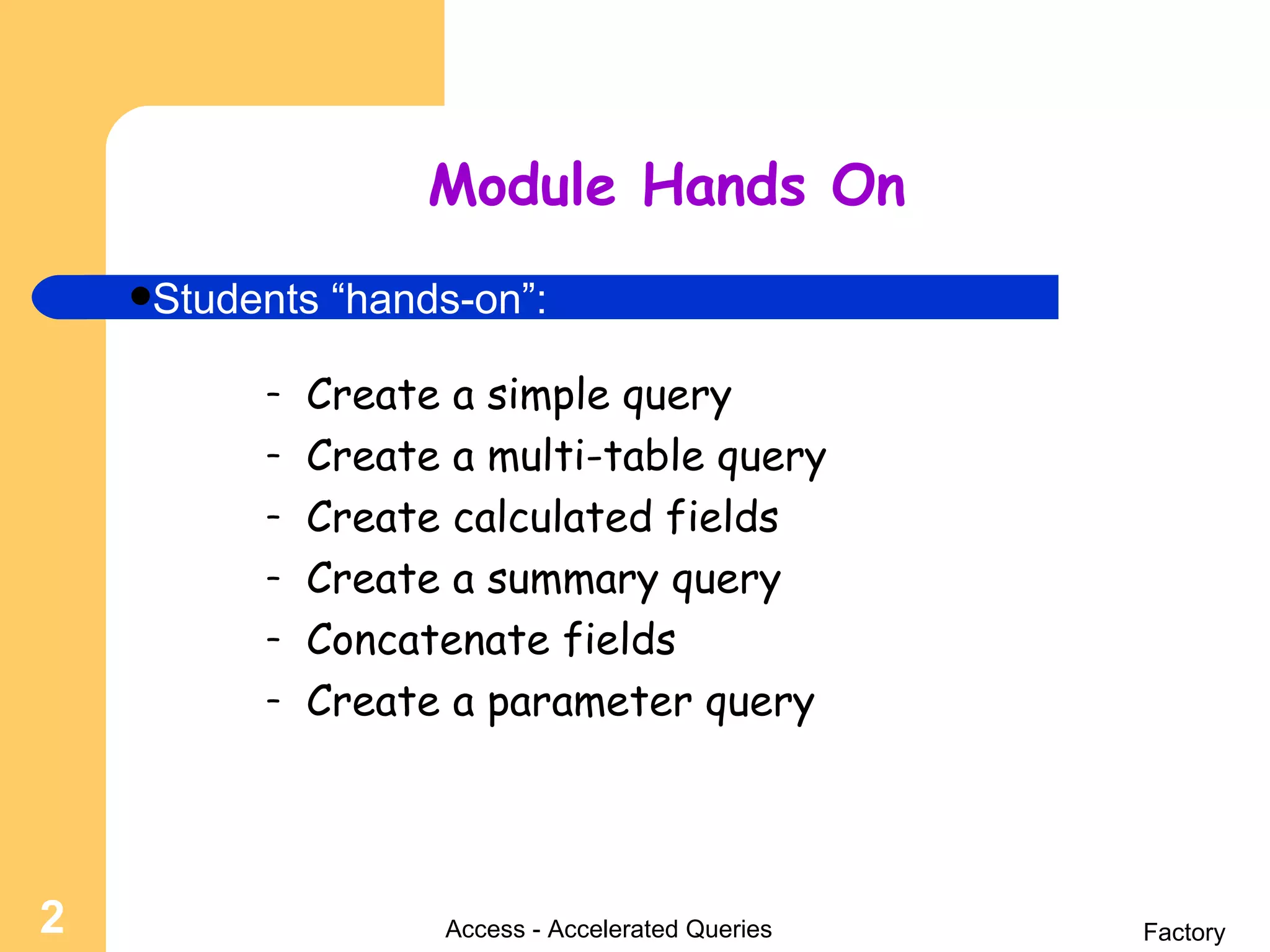 Module Hands On

•Students “hands-on”:

- Create a simple query
- Create a multi-table query
- Create calculated fields
- Create a summary query
- Concatenate fields
- Create a parameter query

2

Access - Accelerated Queries

Factory